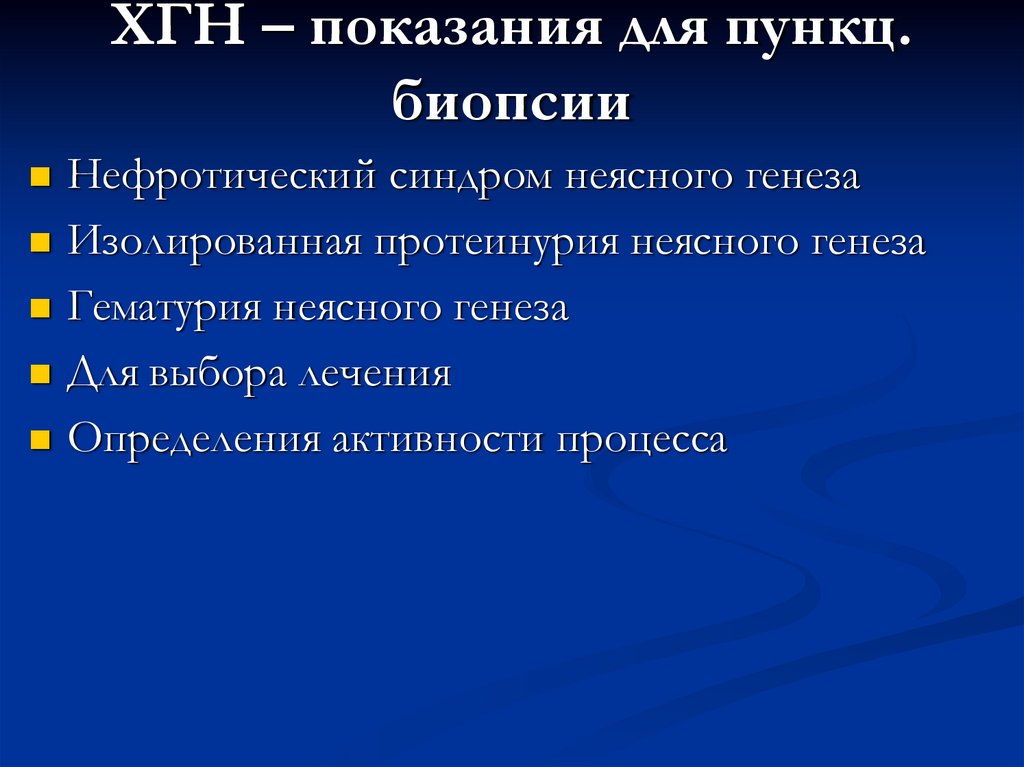 ХГН – показания для пункц. биопсии

Нефротический синдром неясного генеза

Изолированная протеинурия неясного генеза

Гематурия неясного генеза

Для выбора лечения

Определения активности процесса